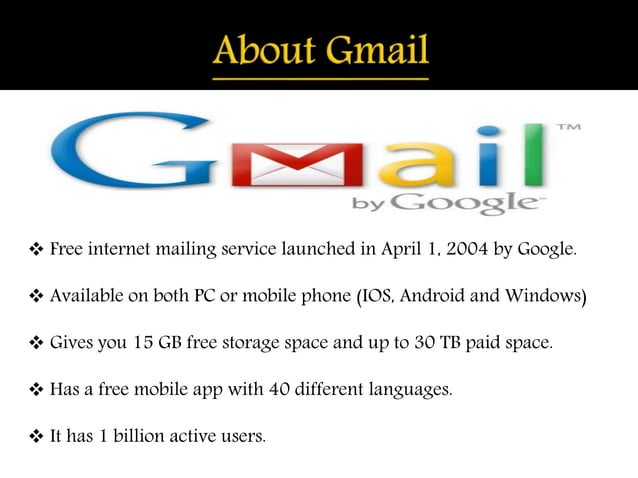 About Gmail

Gmail™
by Google

❖ Free internet mailing service launched in April 1, 2004 by Google.

❖ Available on both PC or mobile phone (IOS, Android and Windows)

❖ Gives you 15 GB free storage space and up to 30 TB paid space.

❖ Has a free mobile app with 40 different languages.

❖ It has 1 billion active users.